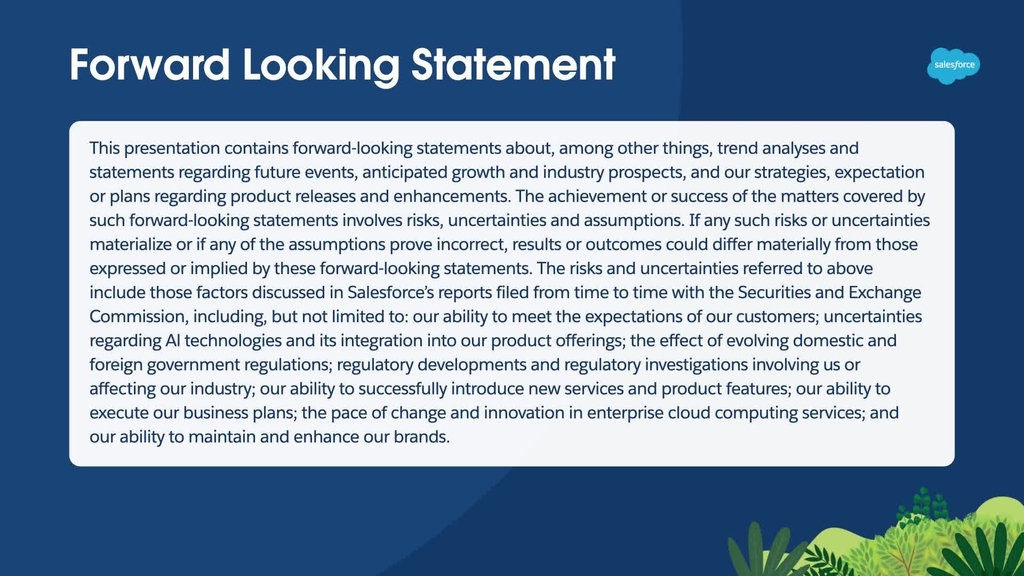 Forward Looking Statement

salesforce

This presentation contains forward-looking statements about, among other things, trend analyses and statements regarding future events, anticipated growth and industry prospects, and our strategies, expectation or plans regarding product releases and enhancements. The achievement or success of the matters covered by such forward-looking statements involves risks, uncertainties and assumptions. If any such risks or uncertainties materialize or if any of the assumptions prove incorrect, results or outcomes could differ materially from those expressed or implied by these forward-looking statements. The risks and uncertainties referred to above include those factors discussed in Salesforce's reports filed from time to time with the Securities and Exchange Commission, including, but not limited to: our ability to meet the expectations of our customers; uncertainties regarding AI technologies and its integration into our product offerings; the effect of evolving domestic and foreign government regulations; regulatory developments and regulatory investigations involving us or affecting our industry; our ability to successfully introduce new services and product features; our ability to execute our business plans; the pace of change and innovation in enterprise cloud computing services; and our ability to maintain and enhance our brands.